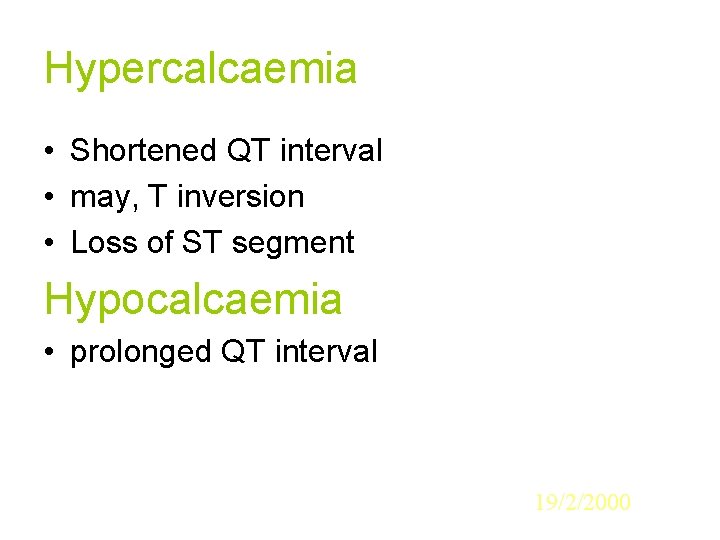 Hypercalcaemia

• Shortened QT interval
• may, T inversion
• Loss of ST segment

Hypocalcaemia

• prolonged QT interval

19/2/2000